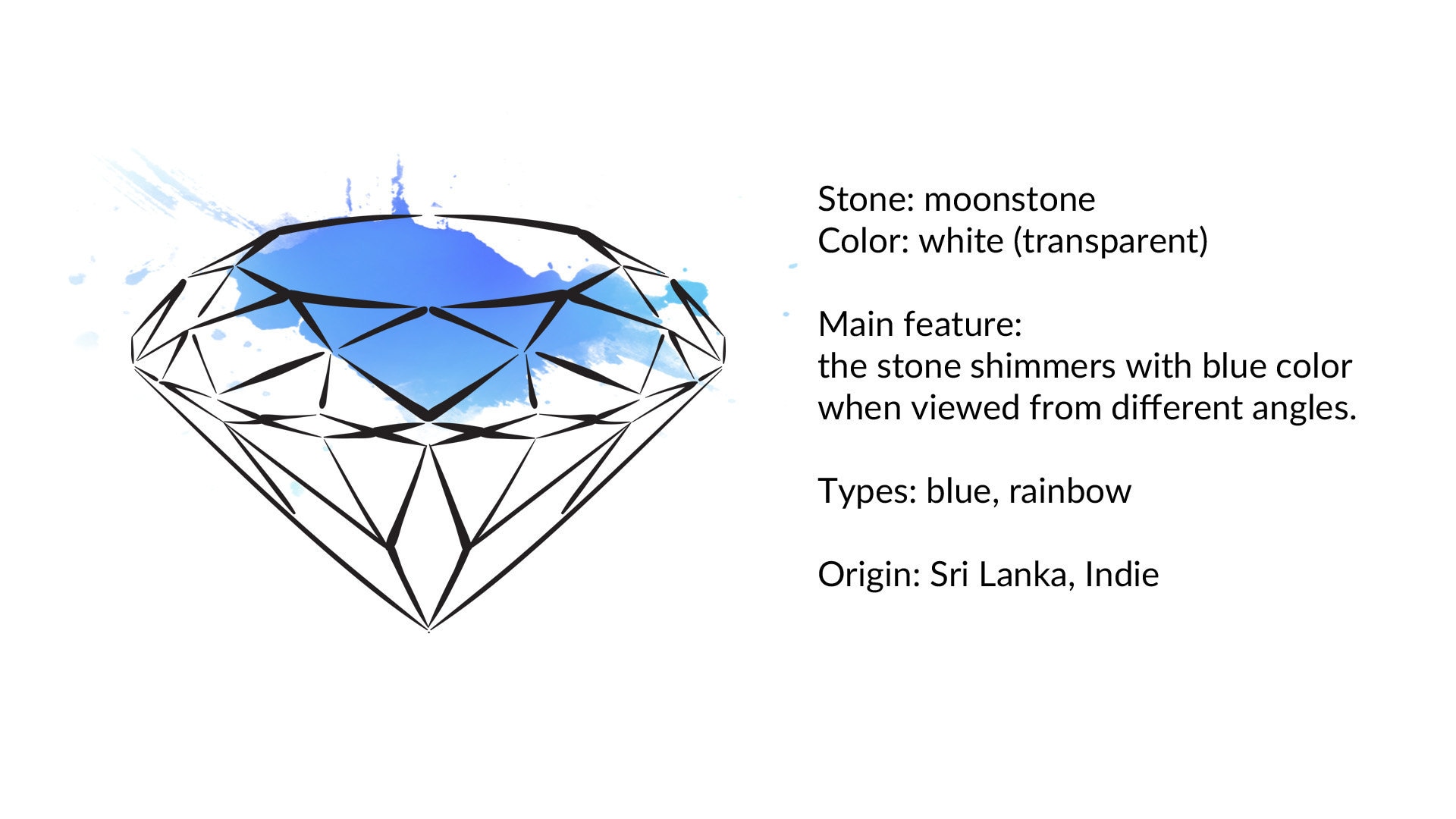 Stone: moonstone
Color: white (transparent)

Main feature:
the stone shimmers with blue color when viewed from different angles.

Types: blue, rainbow

Origin: Sri Lanka, Indie